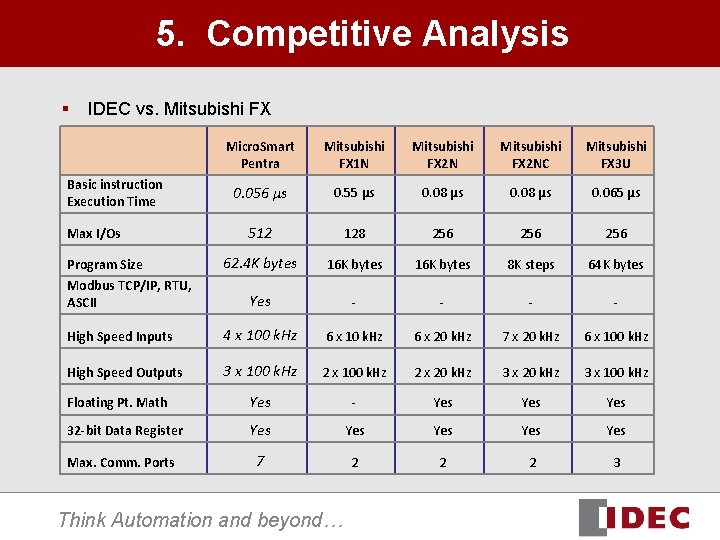 5. Competitive Analysis

▪ IDEC vs. Mitsubishi FX

| | MicroSmart Pentra | Mitsubishi FX1N | Mitsubishi FX2N | Mitsubishi FX2NC | Mitsubishi FX3U |
|---|---|---|---|---|---|
| Basic instruction Execution Time | 0.056 µs | 0.55 µs | 0.08 µs | 0.08 µs | 0.065 µs |
| Max I/Os | 512 | 128 | 256 | 256 | 256 |
| Program Size | 62.4K bytes | 16K bytes | 16K bytes | 8K steps | 64K bytes |
| Modbus TCP/IP, RTU, ASCII | Yes | - | - | - | - |
| High Speed Inputs | 4 x 100 kHz | 6 x 10 kHz | 6 x 20 kHz | 7 x 20 kHz | 6 x 100 kHz |
| High Speed Outputs | 3 x 100 kHz | 2 x 100 kHz | 2 x 20 kHz | 3 x 20 kHz | 3 x 100 kHz |
| Floating Pt. Math | Yes | - | Yes | Yes | Yes |
| 32-bit Data Register | Yes | Yes | Yes | Yes | Yes |
| Max. Comm. Ports | 7 | 2 | 2 | 2 | 3 |

Think Automation and beyond…

IDEC